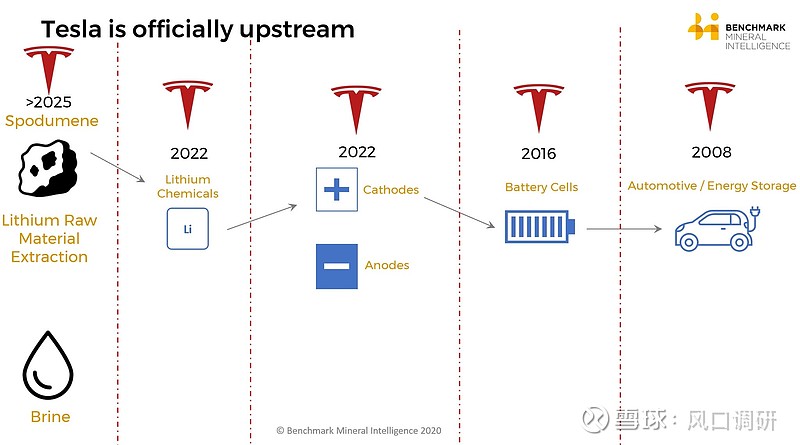 Tesla is officially upstream

BENCHMARK
MINERAL
INTELLIGENCE

>2025
Spodumene

Lithium Raw Material Extraction

Brine

2022
Lithium Chemicals

Li

2022

Cathodes

Anodes

2016
Battery Cells

2008
Automotive / Energy Storage

© Benchmark Mineral Intelligence 2020

雪球：风口调研